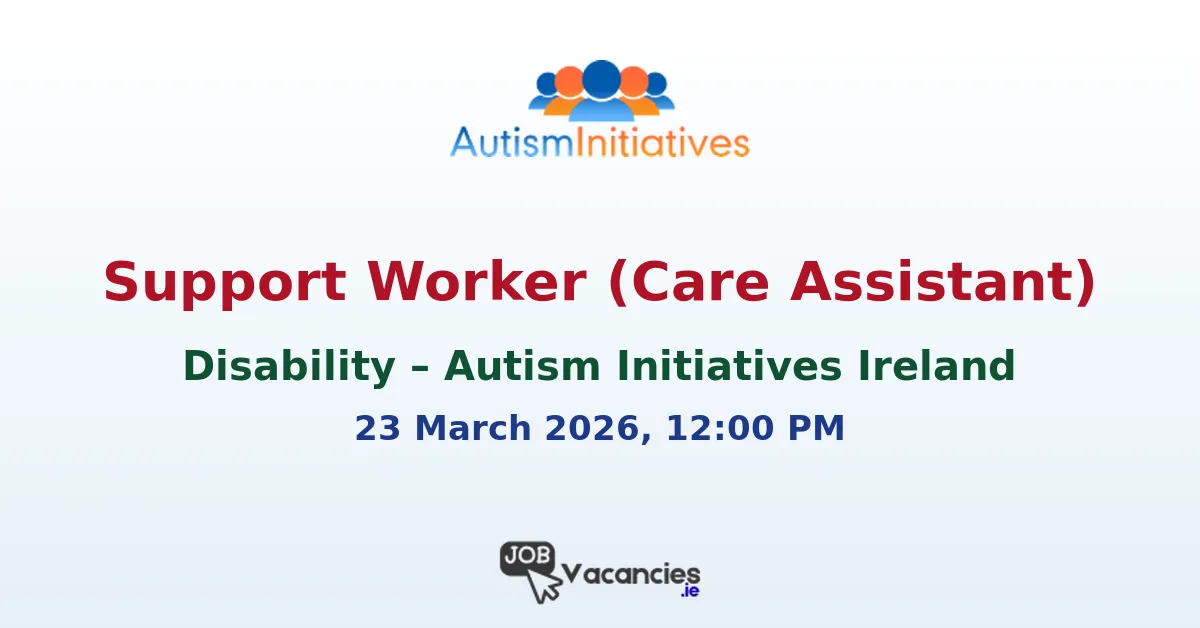 AutismInitiatives

Support Worker (Care Assistant)

Disability – Autism Initiatives Ireland

23 March 2026, 12:00 PM

JOB Vacancies .ie